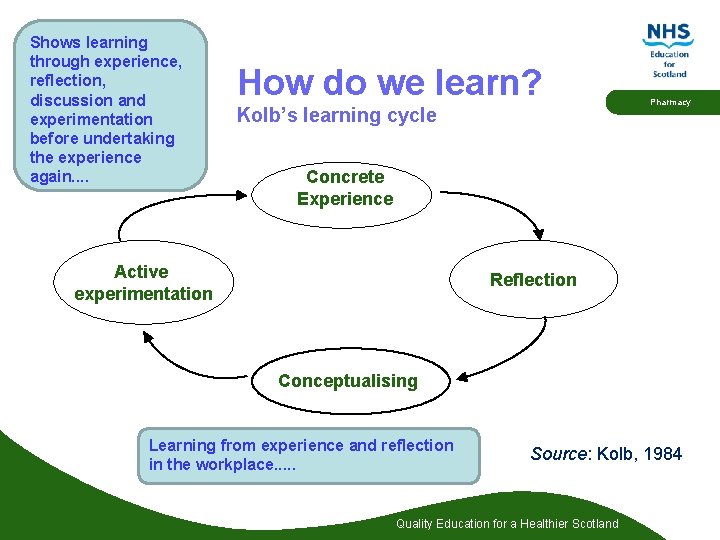 Shows learning through experience, reflection, discussion and experimentation before undertaking the experience again....

NHS
Education
for
Scotland

Pharmacy

How do we learn?
Kolb's learning cycle

Concrete Experience

Reflection

Conceptualising

Active experimentation

Learning from experience and reflection in the workplace.....

Source: Kolb, 1984

Quality Education for a Healthier Scotland